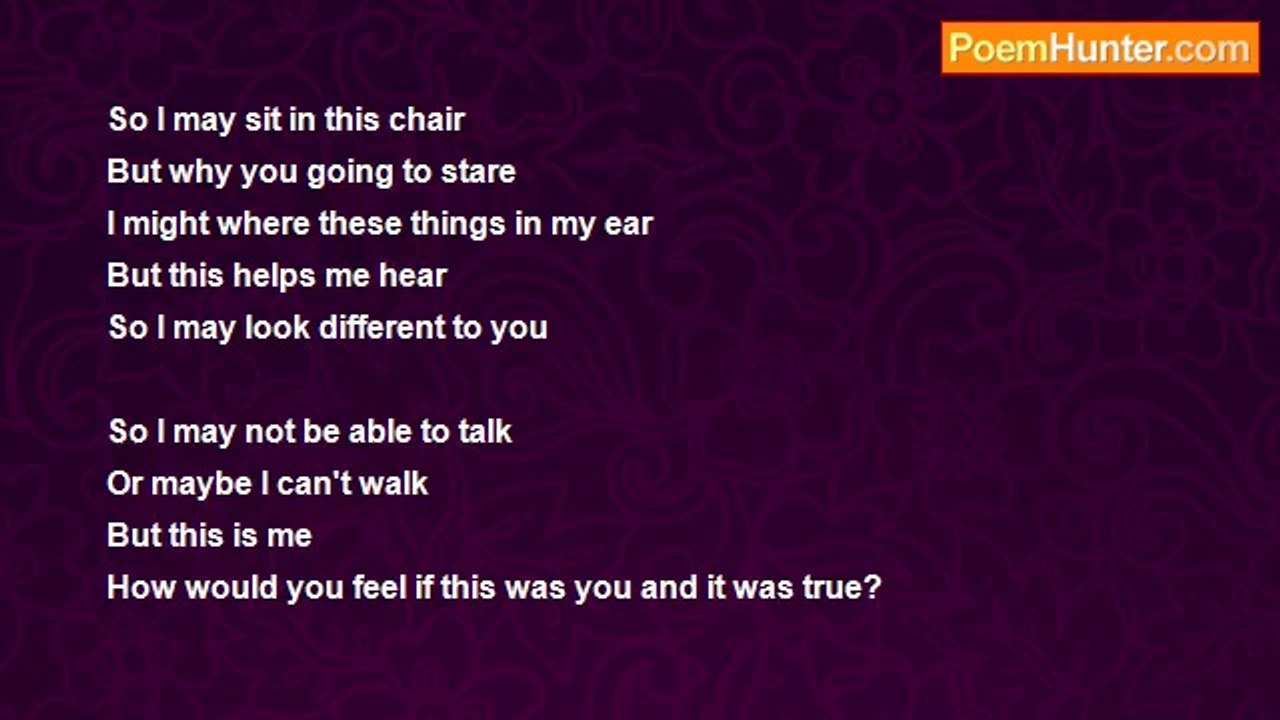 PoemHunter.com

So I may sit in this chair
But why you going to stare
I might where these things in my ear
But this helps me hear
So I may look different to you

So I may not be able to talk
Or maybe I can't walk
But this is me
How would you feel if this was you and it was true?